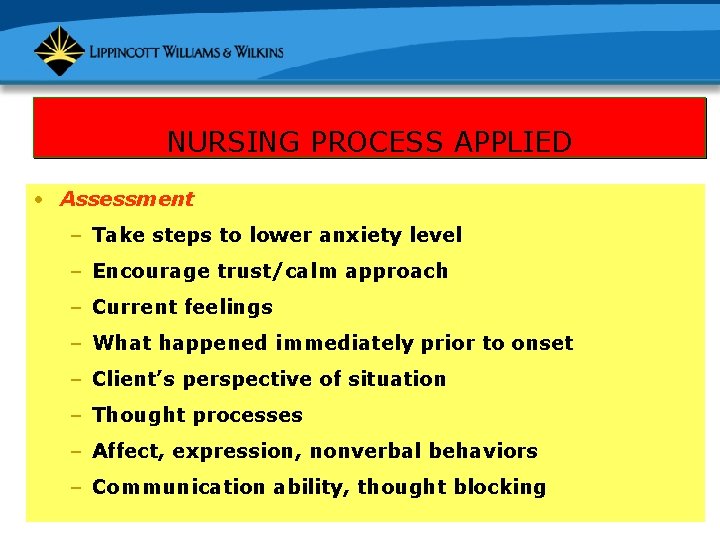 LIPPINCOTT WILLIAMS & WILKINS

NURSING PROCESS APPLIED

• Assessment
– Take steps to lower anxiety level
– Encourage trust/calm approach
– Current feelings
– What happened immediately prior to onset
– Client's perspective of situation
– Thought processes
– Affect, expression, nonverbal behaviors
– Communication ability, thought blocking